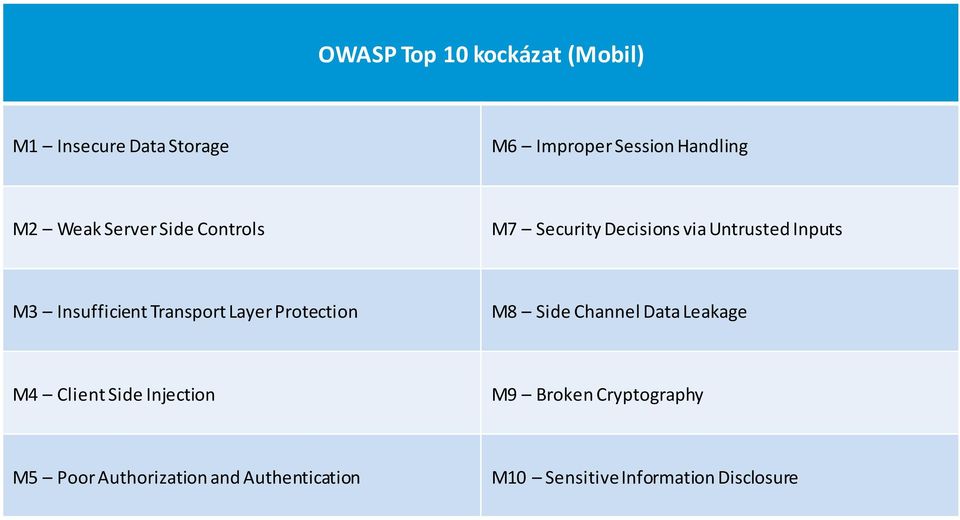 | OWASP Top 10 kockázat (Mobil) | |
|---|---|
| M1 – Insecure Data Storage | M6 – Improper Session Handling |
| M2 – Weak Server Side Controls | M7 – Security Decisions via Untrusted Inputs |
| M3 – Insufficient Transport Layer Protection | M8 – Side Channel Data Leakage |
| M4 – Client Side Injection | M9 – Broken Cryptography |
| M5 – Poor Authorization and Authentication | M10 – Sensitive Information Disclosure |